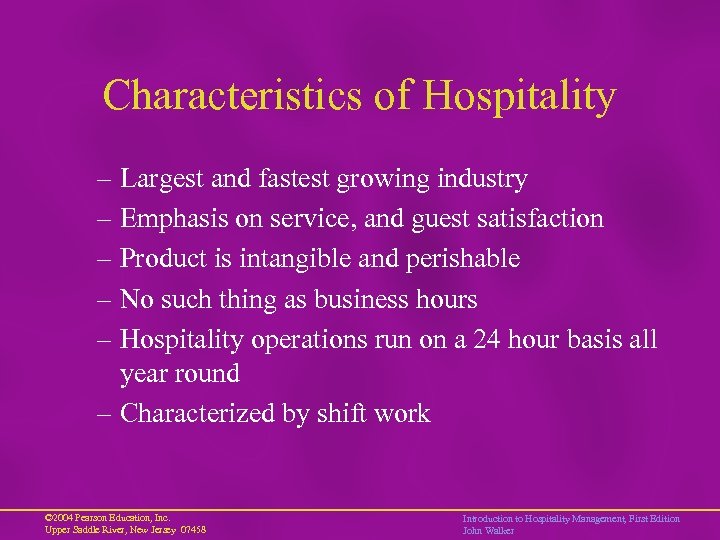 Characteristics of Hospitality

– Largest and fastest growing industry
– Emphasis on service, and guest satisfaction
– Product is intangible and perishable
– No such thing as business hours
– Hospitality operations run on a 24 hour basis all year round
– Characterized by shift work

©2004 Pearson Education, Inc.
Upper Saddle River, New Jersey 07458

Introduction to Hospitality Management, First Edition
John Walker